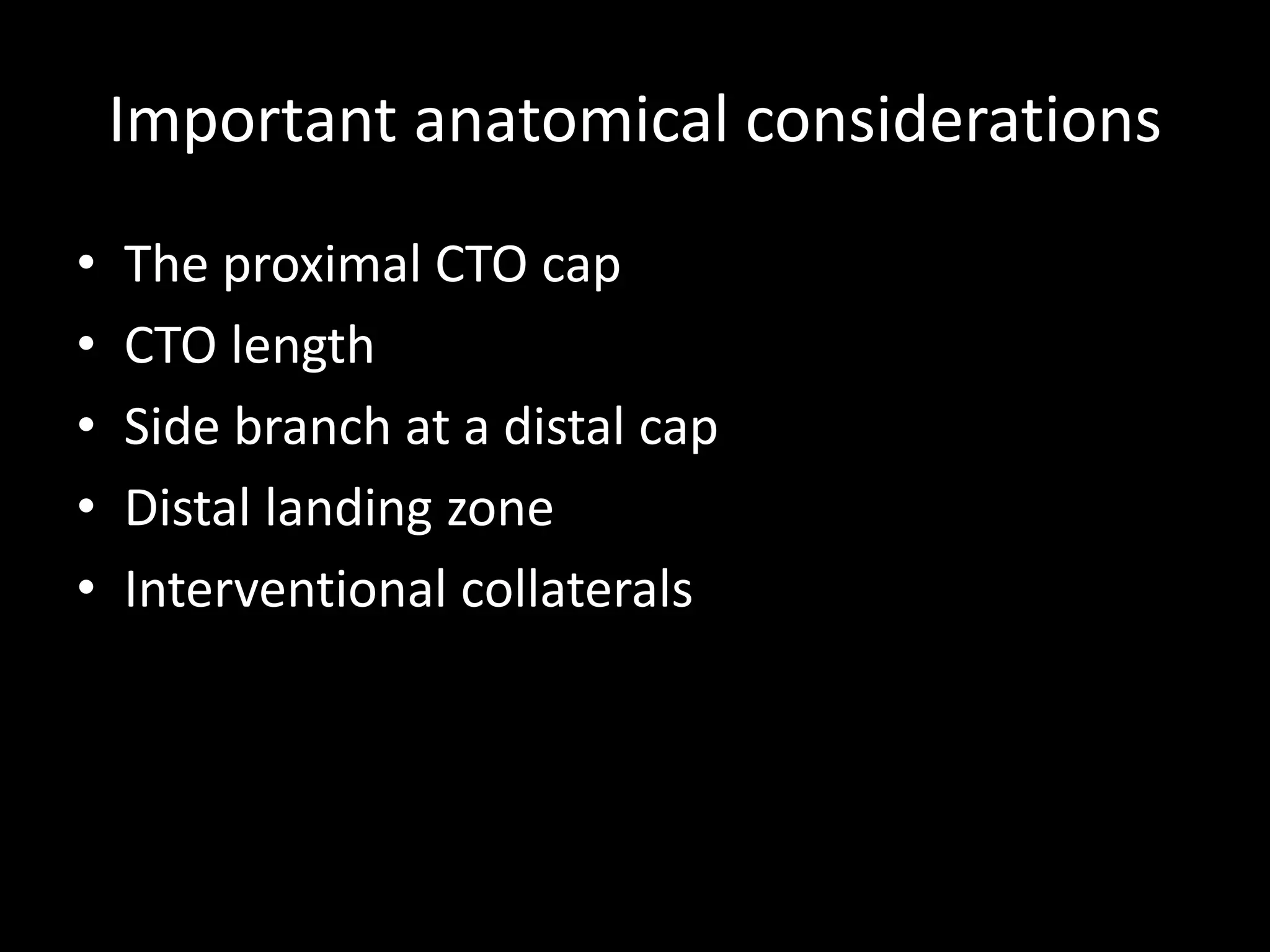 Important anatomical considerations

• The proximal CTO cap
• CTO length
• Side branch at a distal cap
• Distal landing zone
• Interventional collaterals